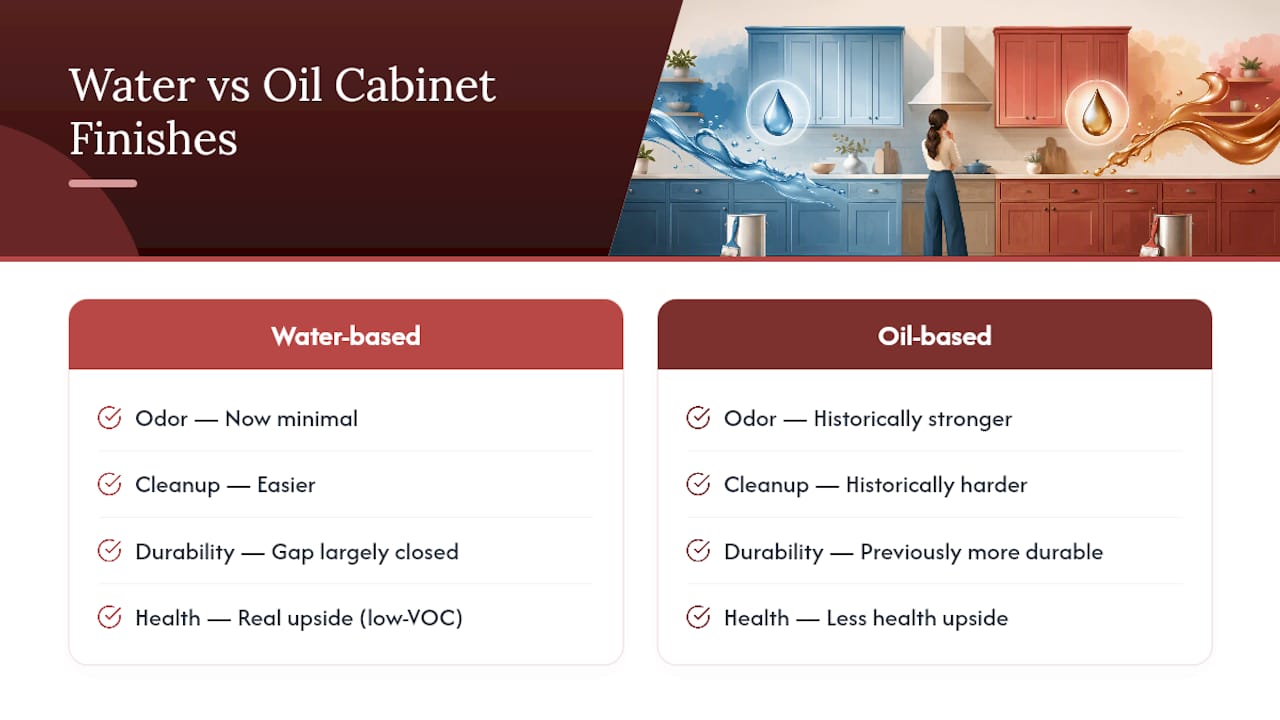 Water vs Oil Cabinet Finishes

Water-based

Odor — Now minimal

Cleanup — Easier

Durability — Gap largely closed

Health — Real upside (low-VOC)

Oil-based

Odor — Historically stronger

Cleanup — Historically harder

Durability — Previously more durable

Health — Less health upside